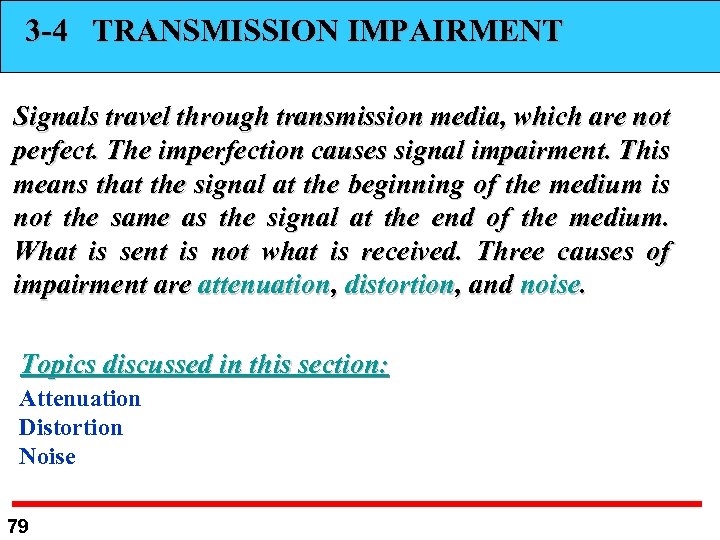 3-4 TRANSMISSION IMPAIRMENT

Signals travel through transmission media, which are not perfect. The imperfection causes signal impairment. This means that the signal at the beginning of the medium is not the same as the signal at the end of the medium. What is sent is not what is received. Three causes of impairment are attenuation, distortion, and noise.

Topics discussed in this section:

Attenuation
Distortion
Noise

79